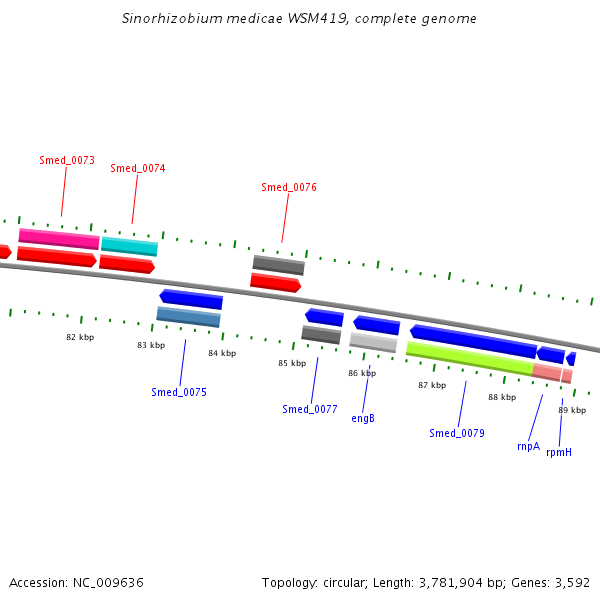 Sinorhizobium medicae WSM419, complete genome

Smed_0073
Smed_0074
Smed_0076

82 kbp
83 kbp
84 kbp
85 kbp
86 kbp
87 kbp
88 kbp
89 kbp

Smed_0075
Smed_0077
engB
Smed_0079
rnpA
rpmH

Accession: NC_009636
Topology: circular; Length: 3,781,904 bp; Genes: 3,592